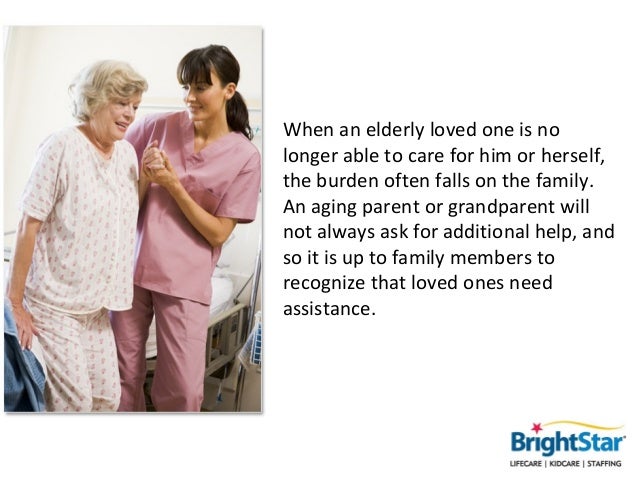 When an elderly loved one is no longer able to care for him or herself, the burden often falls on the family. An aging parent or grandparent will not always ask for additional help, and so it is up to family members to recognize that loved ones need assistance.

BrightStar
LIFECARE | KIDCARE | STAFFING